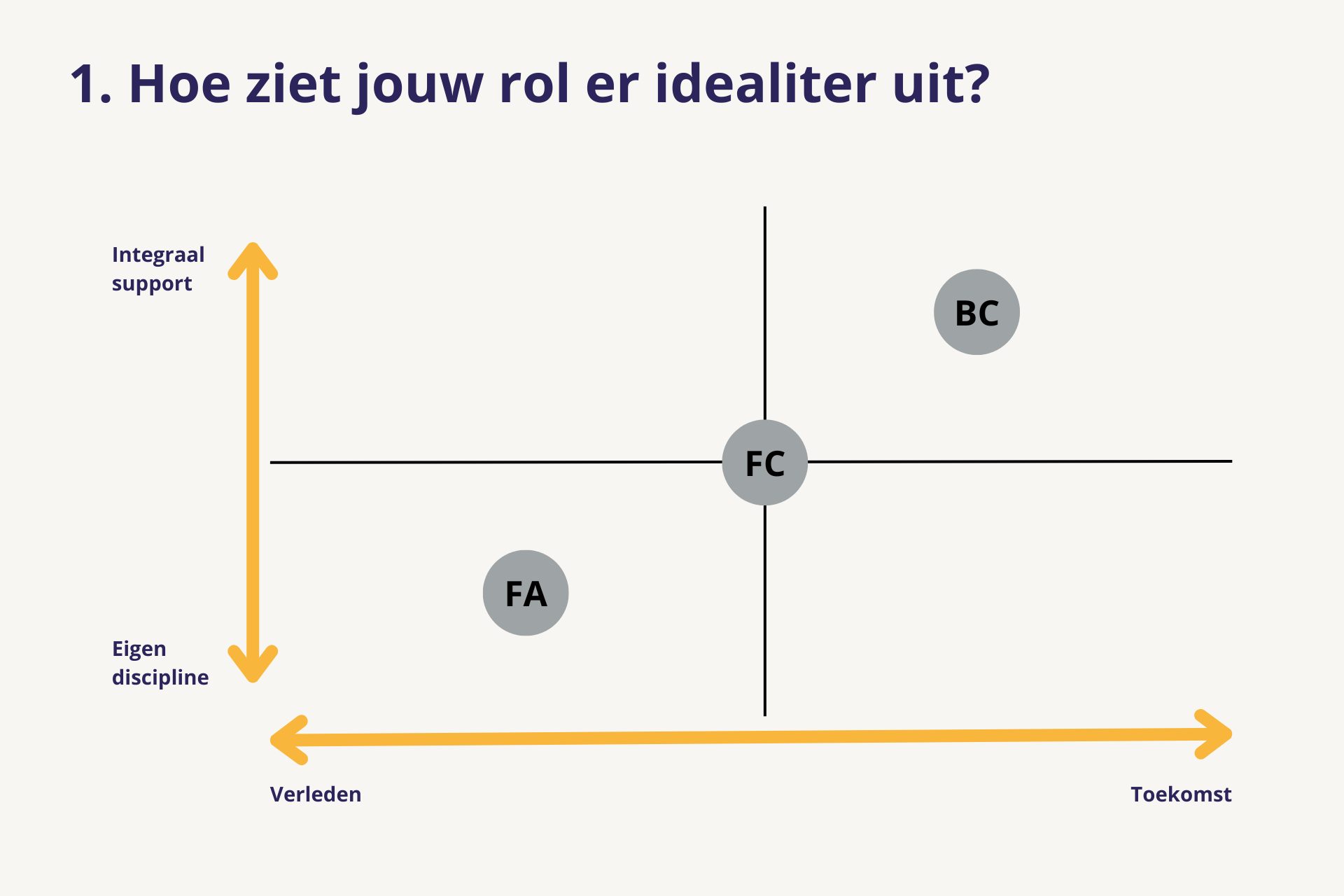 1. Hoe ziet jouw rol er idealiter uit?

Integraal support

BC

FC

FA

Eigen discipline

Verleden

Toekomst